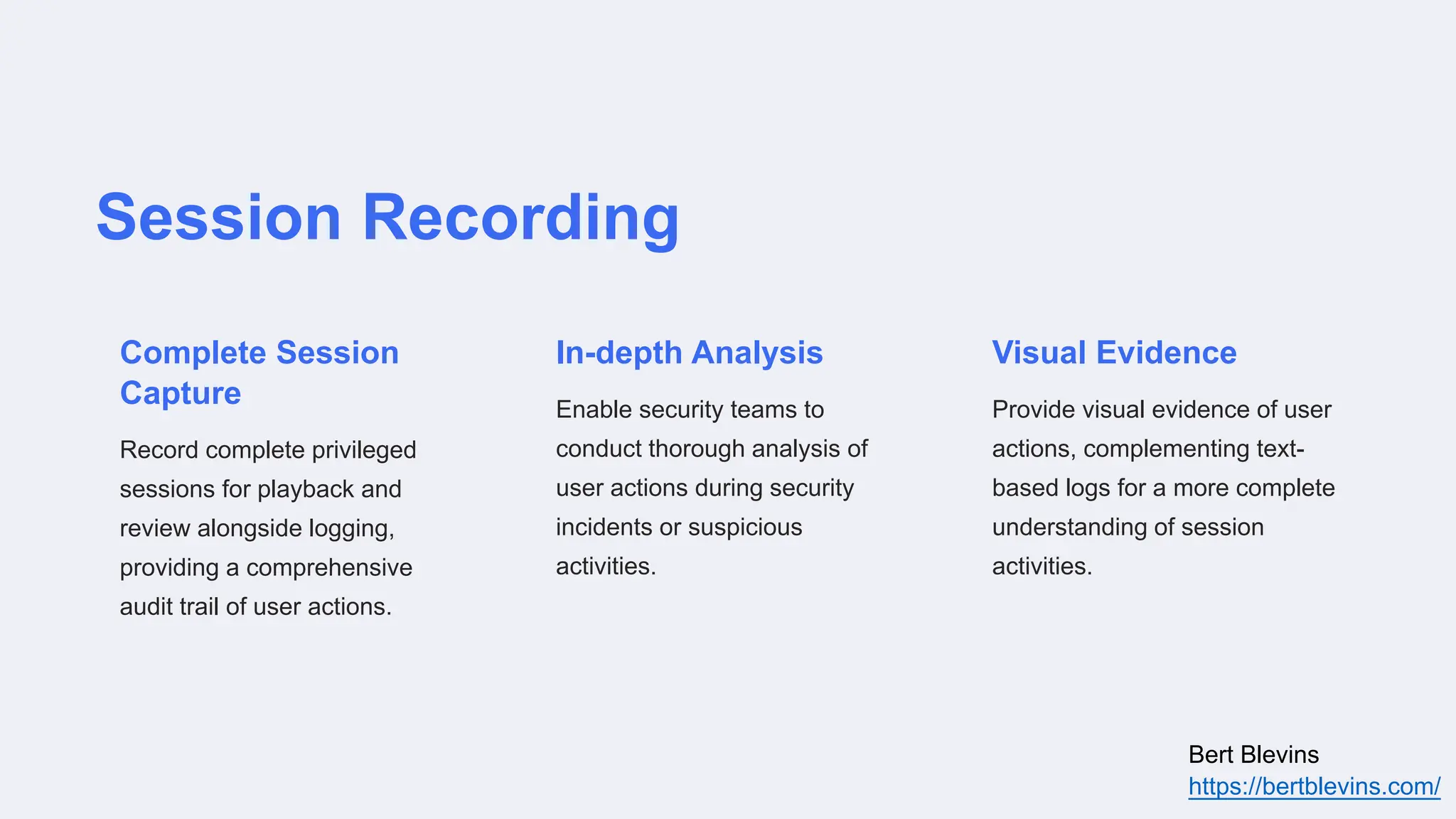 Session Recording

Complete Session Capture

Record complete privileged sessions for playback and review alongside logging, providing a comprehensive audit trail of user actions.

In-depth Analysis

Enable security teams to conduct thorough analysis of user actions during security incidents or suspicious activities.

Visual Evidence

Provide visual evidence of user actions, complementing text-based logs for a more complete understanding of session activities.

Bert Blevins
https://bertblevins.com/